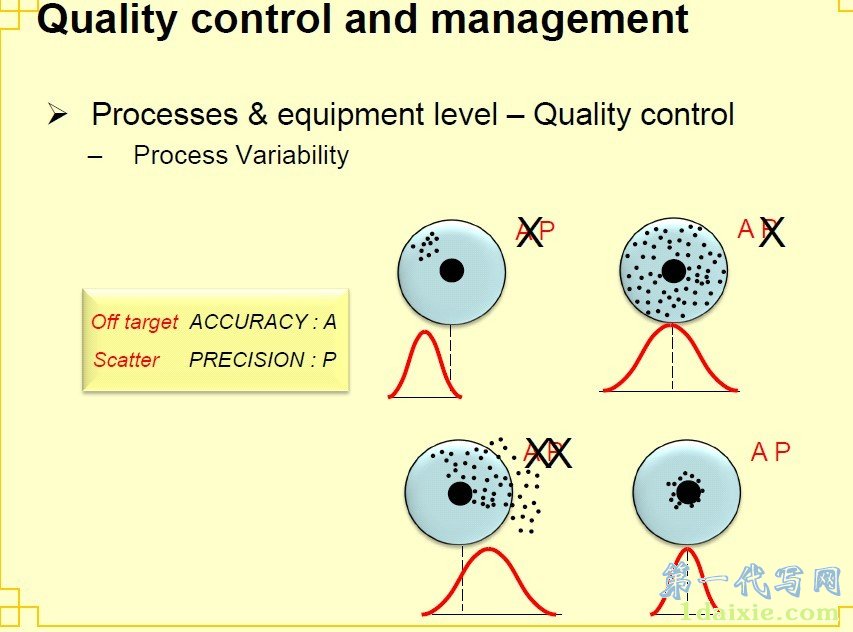 Quality control and management

➢ Processes & equipment level – Quality control

– Process Variability

Off target ACCURACY : A

Scatter PRECISION : P

A P X

A P X

A P XX

A P

第一代写网
1daixie.com